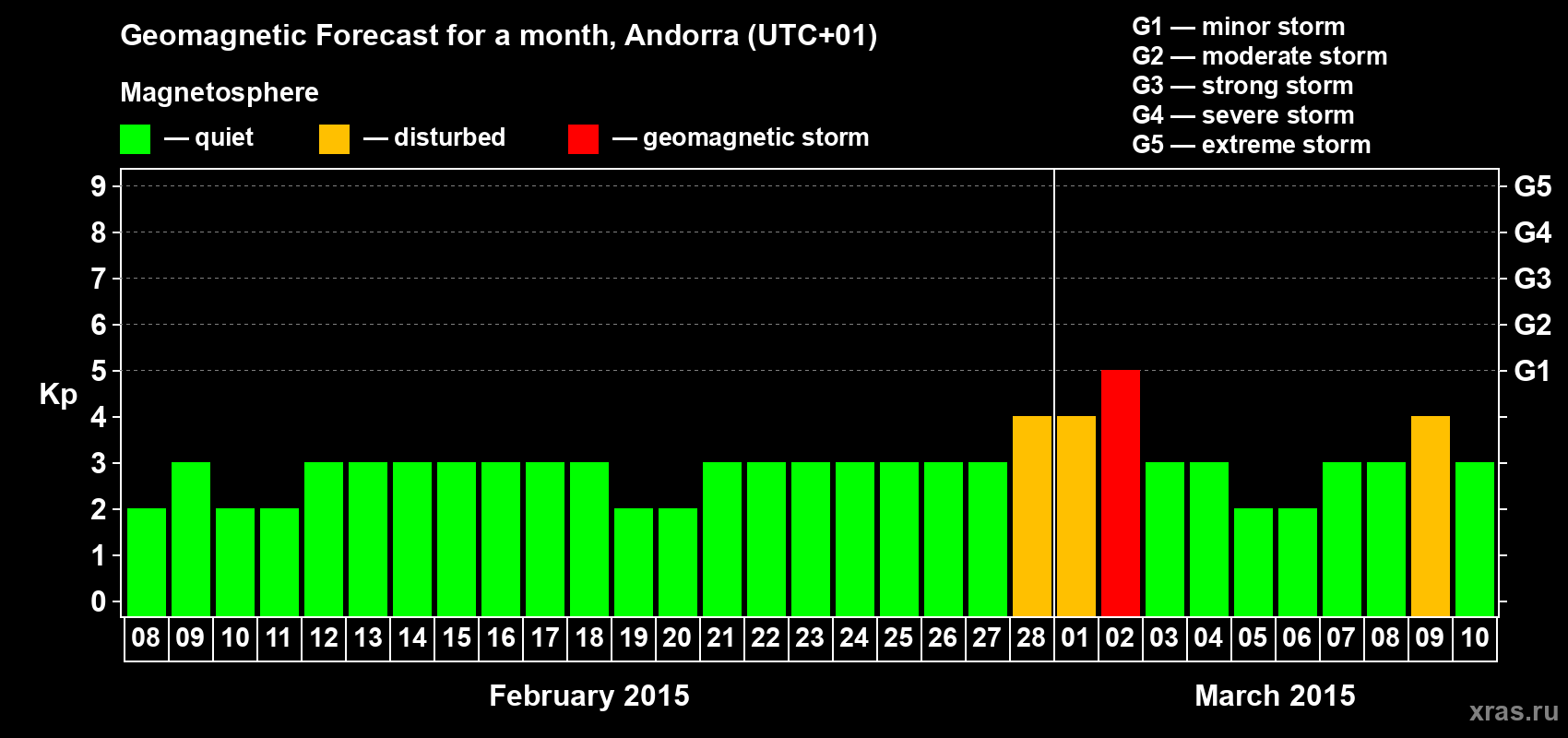 Geomagnetic Forecast for a month, Andorra (UTC+01)

Magnetosphere

— quiet — disturbed — geomagnetic storm

G1 — minor storm
G2 — moderate storm
G3 — strong storm
G4 — severe storm
G5 — extreme storm

Kp

9
8
7
6
5
4
3
2
1
0

G5
G4
G3
G2
G1

08 09 10 11 12 13 14 15 16 17 18 19 20 21 22 23 24 25 26 27 28 01 02 03 04 05 06 07 08 09 10

February 2015

March 2015

xras.ru